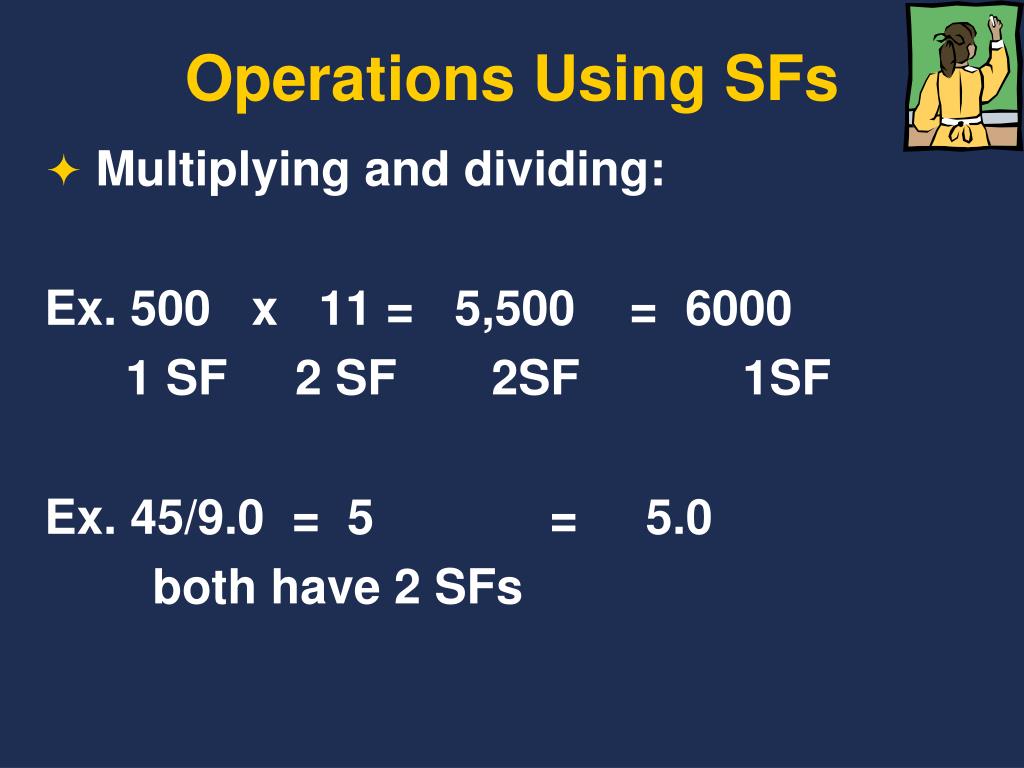 Operations Using SFs

✦ Multiplying and dividing:

Ex. 500 x 11 = 5,500 = 6000
1 SF 2 SF 2SF 1SF

Ex. 45/9.0 = 5 = 5.0
both have 2 SFs